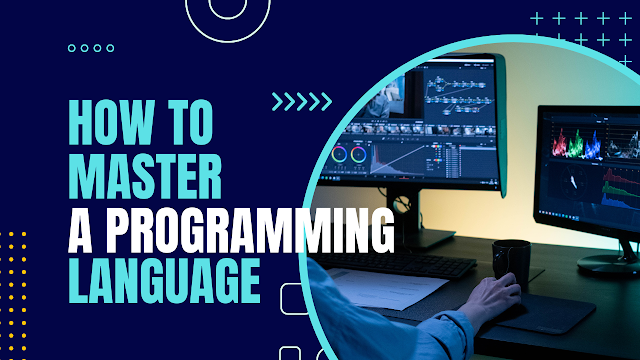 HOW TO
MASTER
A PROGRAMMING
LANGUAGE